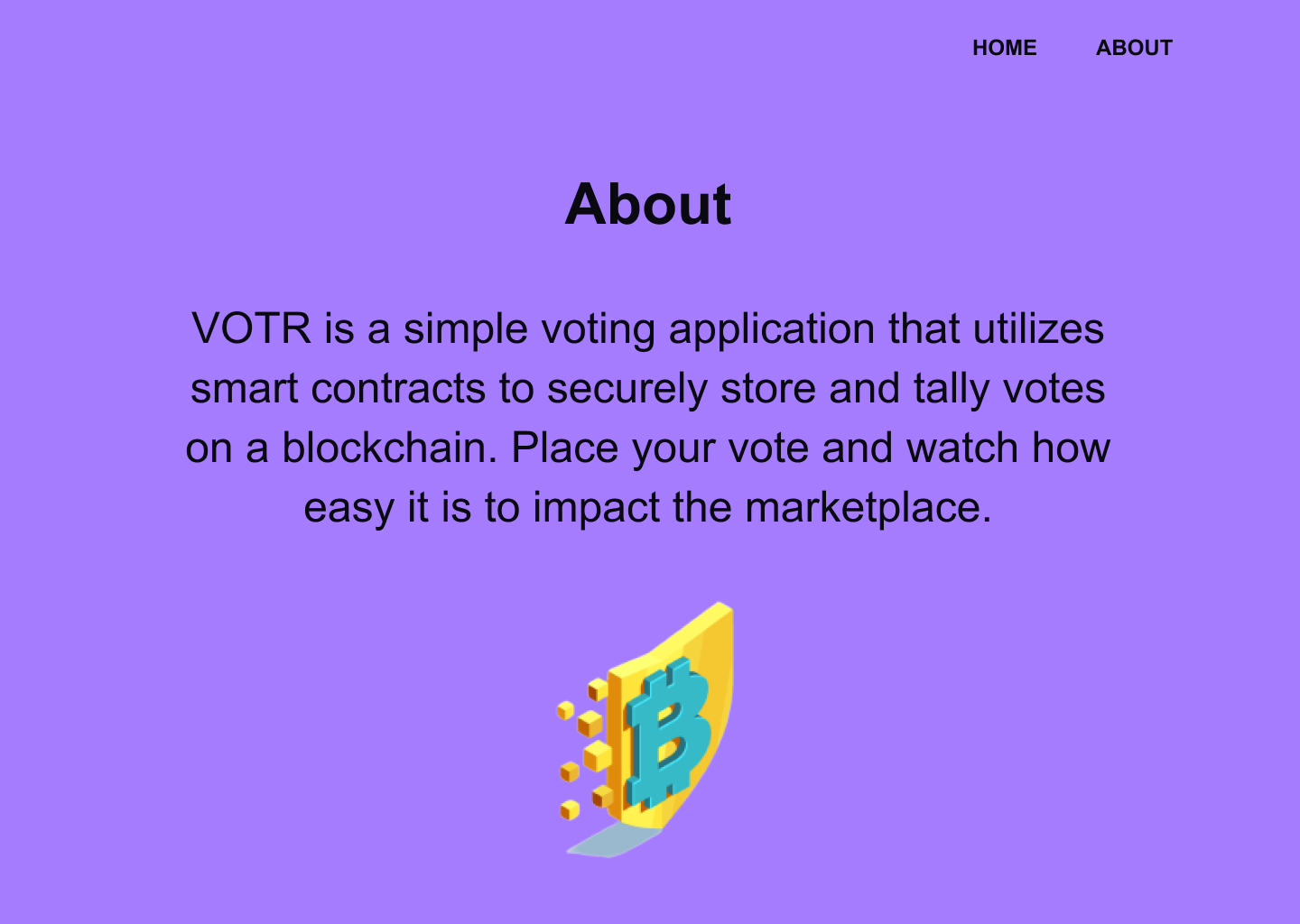 HOME ABOUT

About

VOTR is a simple voting application that utilizes smart contracts to securely store and tally votes on a blockchain. Place your vote and watch how easy it is to impact the marketplace.